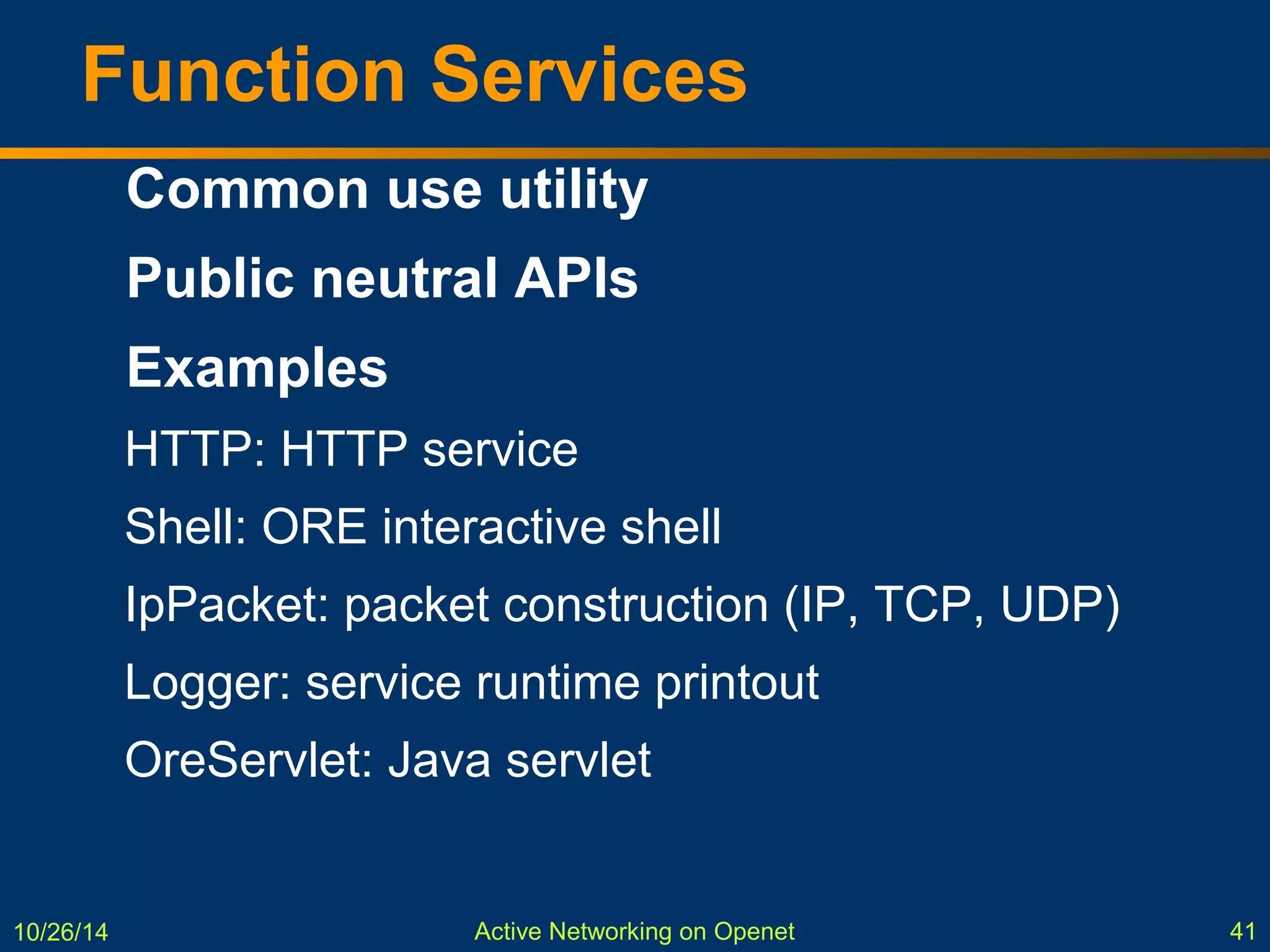 Function Services

Common use utility

Public neutral APIs

Examples

HTTP: HTTP service

Shell: ORE interactive shell

IpPacket: packet construction (IP, TCP, UDP)

Logger: service runtime printout

OreServlet: Java servlet

10/26/14

Active Networking on Openet

41